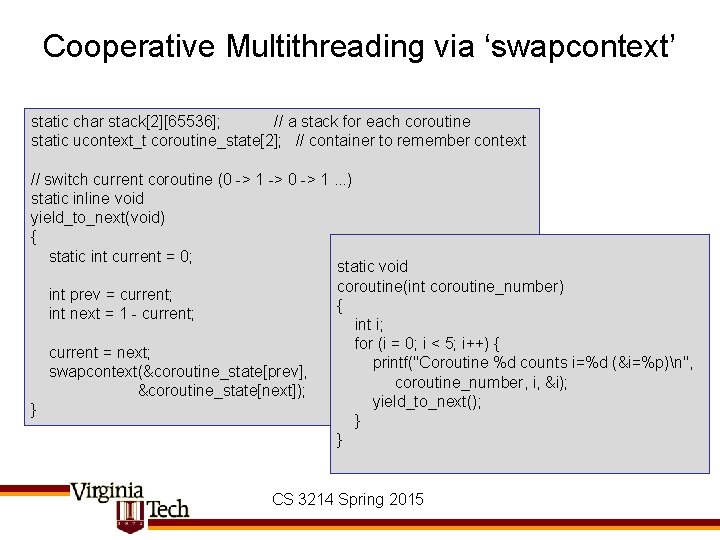 Cooperative Multithreading via ‘swapcontext’

static char stack[2][65536]; // a stack for each coroutine
static ucontext_t coroutine_state[2]; // container to remember context

// switch current coroutine (0 -> 1 -> 0 -> 1 ...)
static inline void
yield_to_next(void)
{
static int current = 0;

int prev = current;
int next = 1 - current;

current = next;
swapcontext(&coroutine_state[prev],
&coroutine_state[next]);
}

static void
coroutine(int coroutine_number)
{
int i;
for (i = 0; i < 5; i++) {
printf("Coroutine %d counts i=%d (&i=%p)\n",
coroutine_number, i, &i);
yield_to_next();
}
}

Virginia Tech

CS 3214 Spring 2015